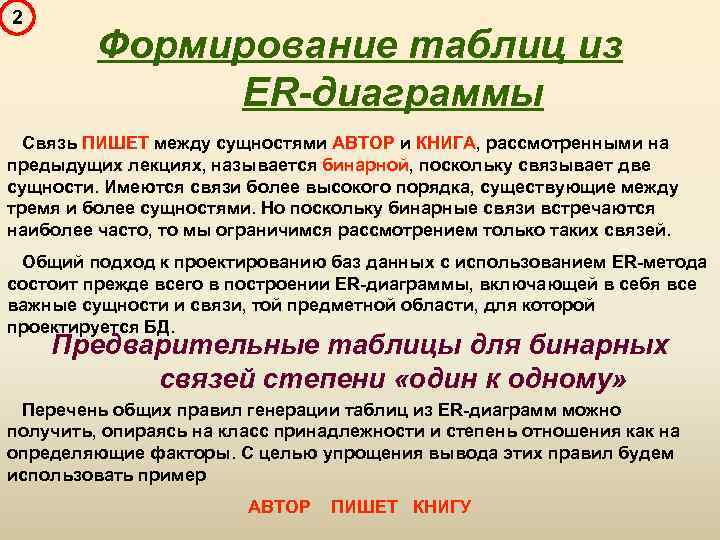 2

Формирование таблиц из ER-диаграммы

Связь ПИШЕТ между сущностями АВТОР и КНИГА, рассмотренными на предыдущих лекциях, называется бинарной, поскольку связывает две сущности. Имеются связи более высокого порядка, существующие между тремя и более сущностями. Но поскольку бинарные связи встречаются наиболее часто, то мы ограничимся рассмотрением только таких связей.

Общий подход к проектированию баз данных с использованием ER-метода состоит прежде всего в построении ER-диаграммы, включающей в себя все важные сущности и связи, той предметной области, для которой проектируется БД.

Предварительные таблицы для бинарных связей степени «один к одному»

Перечень общих правил генерации таблиц из ER-диаграмм можно получить, опираясь на класс принадлежности и степень отношения как на определяющие факторы. С целью упрощения вывода этих правил будем использовать пример

АВТОР ПИШЕТ КНИГУ